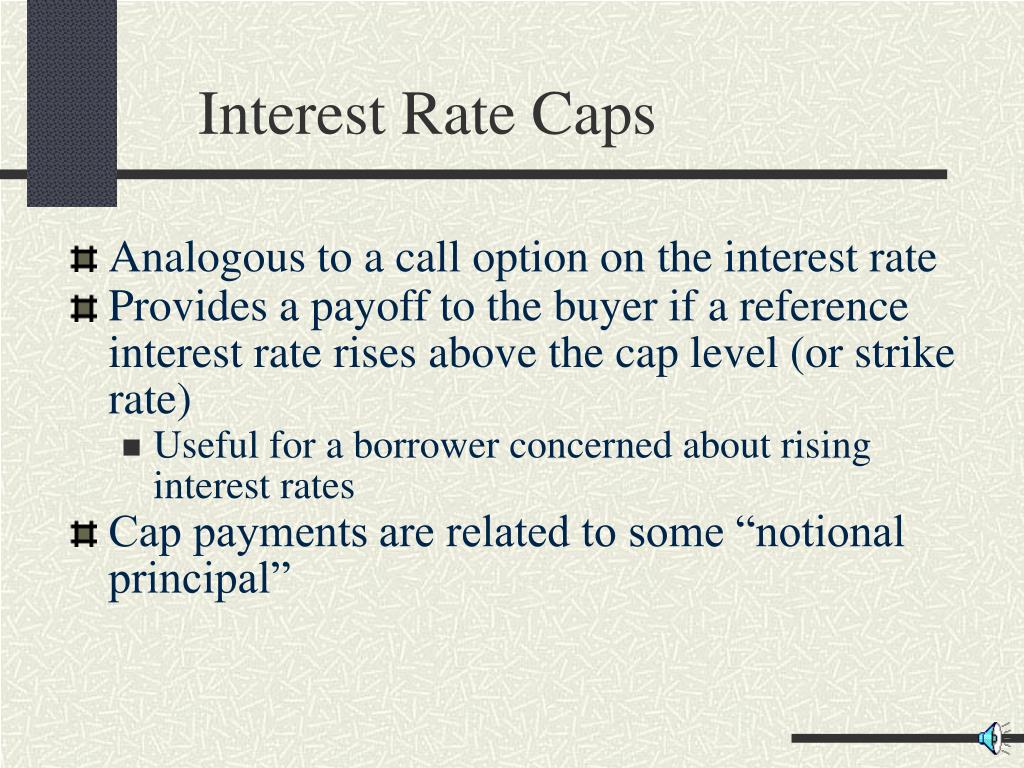 Interest Rate Caps

Analogous to a call option on the interest rate

Provides a payoff to the buyer if a reference interest rate rises above the cap level (or strike rate)

Useful for a borrower concerned about rising interest rates

Cap payments are related to some “notional principal”